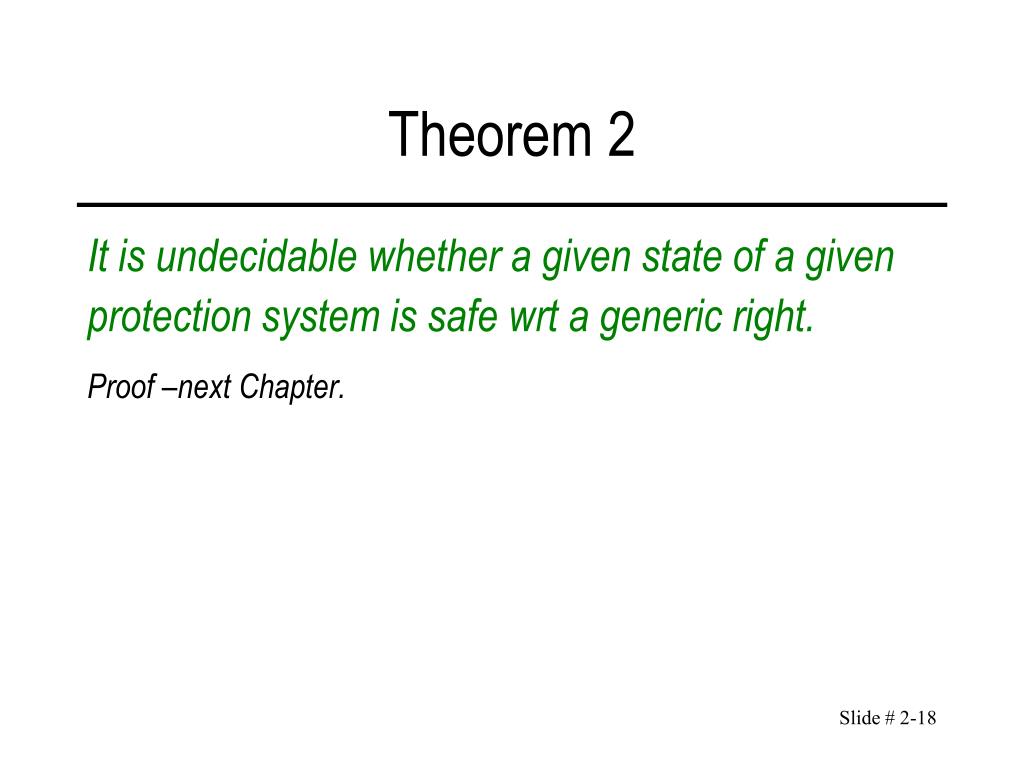 Theorem 2

It is undecidable whether a given state of a given protection system is safe wrt a generic right.

Proof –next Chapter.

Slide # 2-18